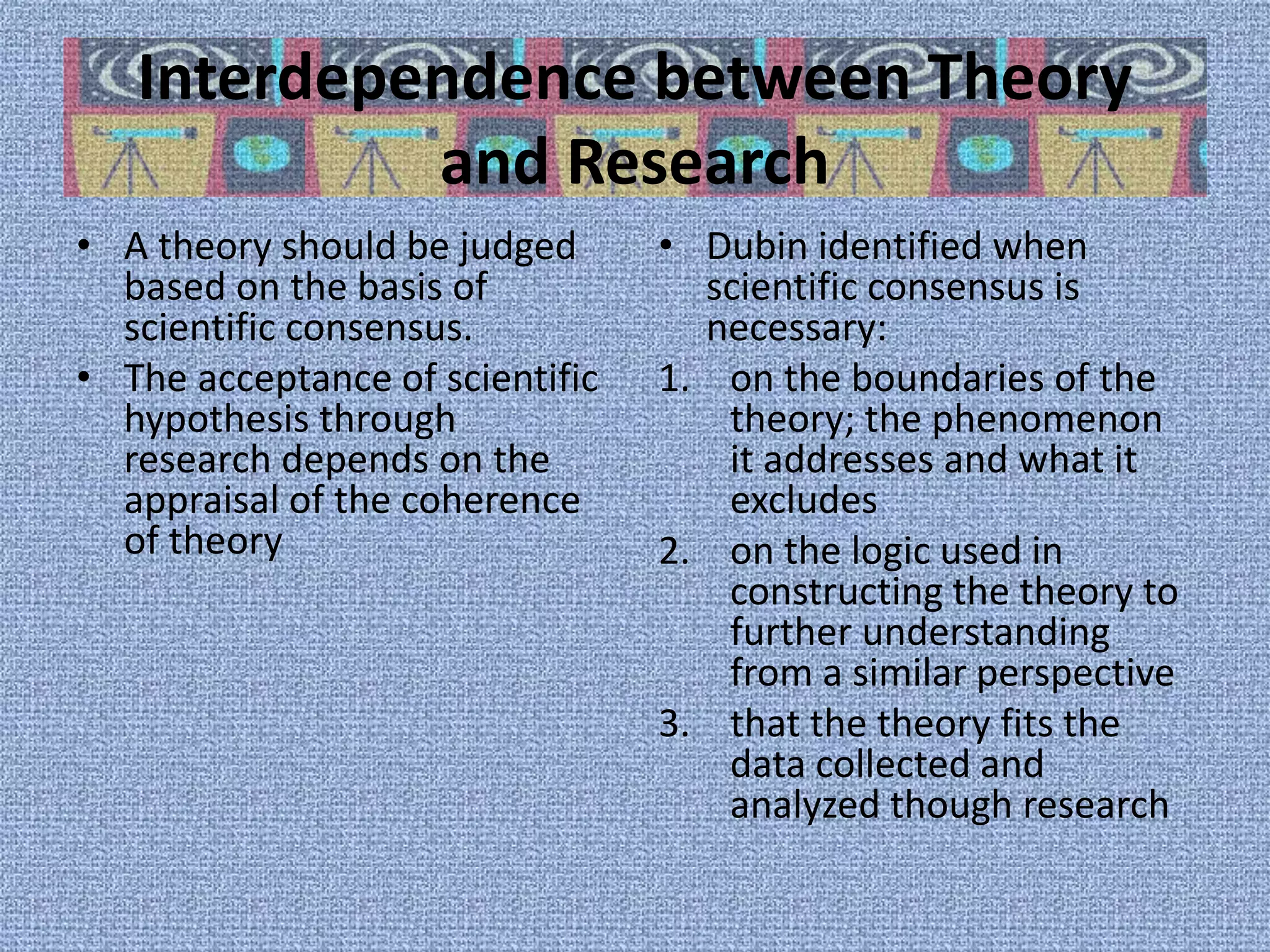 Interdependence between Theory and Research

• A theory should be judged based on the basis of scientific consensus.
• The acceptance of scientific hypothesis through research depends on the appraisal of the coherence of theory

• Dubin identified when scientific consensus is necessary:
1. on the boundaries of the theory; the phenomenon it addresses and what it excludes
2. on the logic used in constructing the theory to further understanding from a similar perspective
3. that the theory fits the data collected and analyzed though research